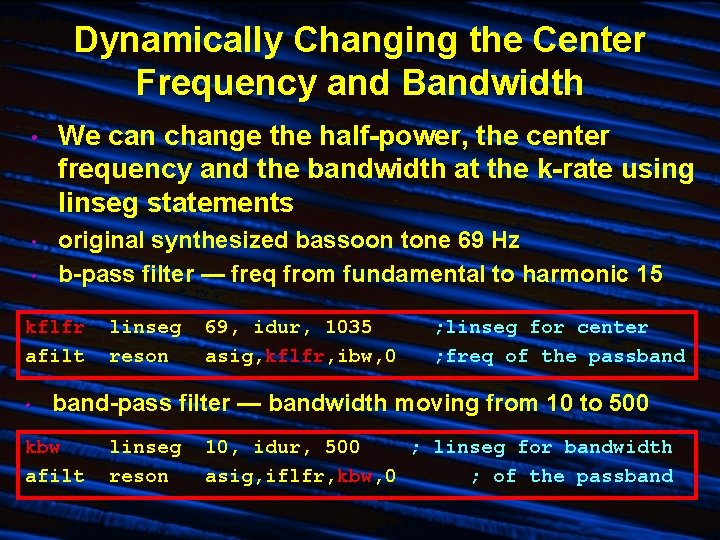 Dynamically Changing the Center Frequency and Bandwidth

• We can change the half-power, the center frequency and the bandwidth at the k-rate using linseg statements

• original synthesized bassoon tone 69 Hz

• b-pass filter — freq from fundamental to harmonic 15

kflfr linseg 69, idur, 1035 ;linseg for center
afilt reson asig,kflfr,ibw,0 ;freq of the passband

• band-pass filter — bandwidth moving from 10 to 500

kbw linseg 10, idur, 500 ; linseg for bandwidth
afilt reson asig,iflfr,kbw,0 ; of the passband